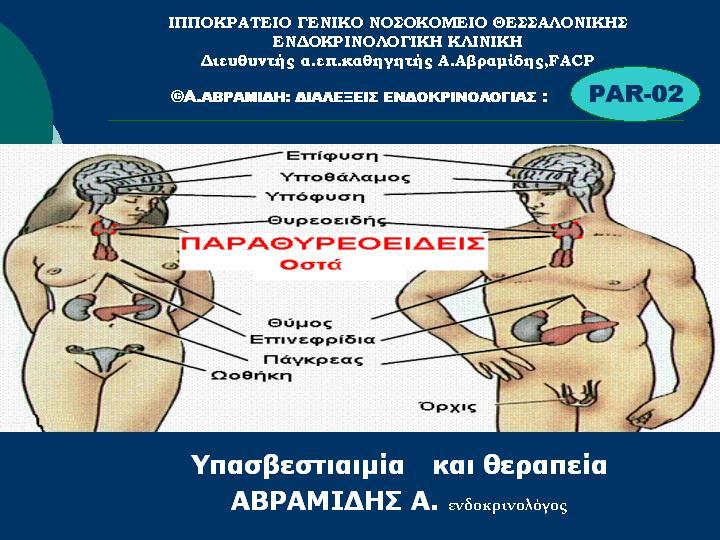 ΙΠΠΟΚΡΑΤΕΙΟ ΓΕΝΙΚΟ ΝΟΣΟΚΟΜΕΙΟ ΘΕΣΣΑΛΟΝΙΚΗΣ
ΕΝΔΟΚΡΙΝΟΛΟΓΙΚΗ ΚΛΙΝΙΚΗ
Διευθυντής α.επ.καθηγητής Α.Αβραμίδης,FACP

©Α.ΑΒΡΑΜΙΔΗ: ΔΙΑΛΕΞΕΙΣ ΕΝΔΟΚΡΙΝΟΛΟΓΙΑΣ :

PAR-02

Επίφυση
Υποθάλαμος
Υπόφυση
Θυρεοειδής
ΠΑΡΑΘΥΡΕΟΕΙΔΕΙΣ
Οστά
Θύμος
Επινεφρίδια
Πάγκρεας
Ωοθήκη
Όρχις

Υπασβεστιαιμία και θεραπεία
ΑΒΡΑΜΙΔΗΣ Α. ενδοκρινολόγος